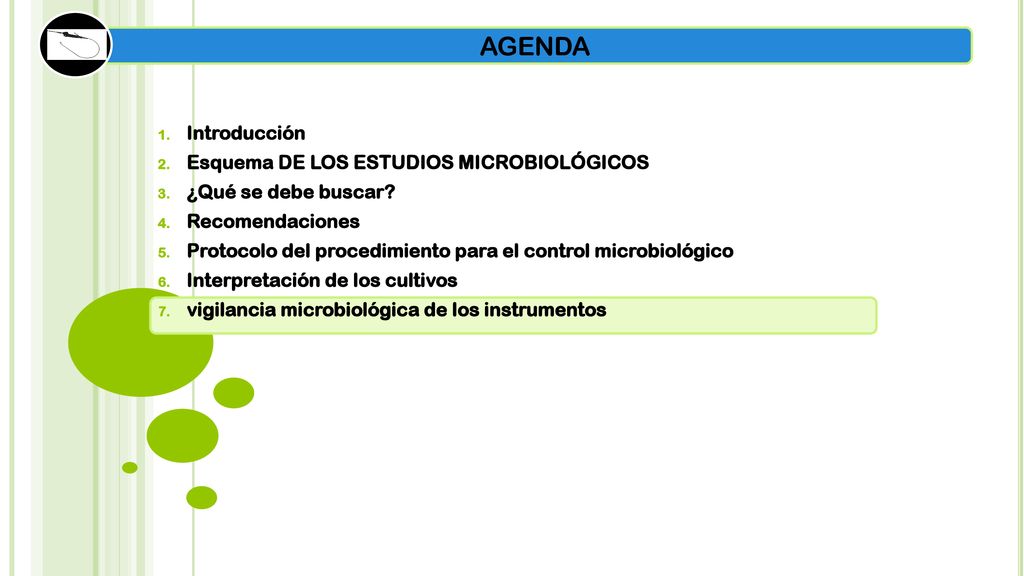 AGENDA

1. Introducción
2. Esquema DE LOS ESTUDIOS MICROBIOLÓGICOS
3. ¿Qué se debe buscar?
4. Recomendaciones
5. Protocolo del procedimiento para el control microbiológico
6. Interpretación de los cultivos
7. vigilancia microbiológica de los instrumentos